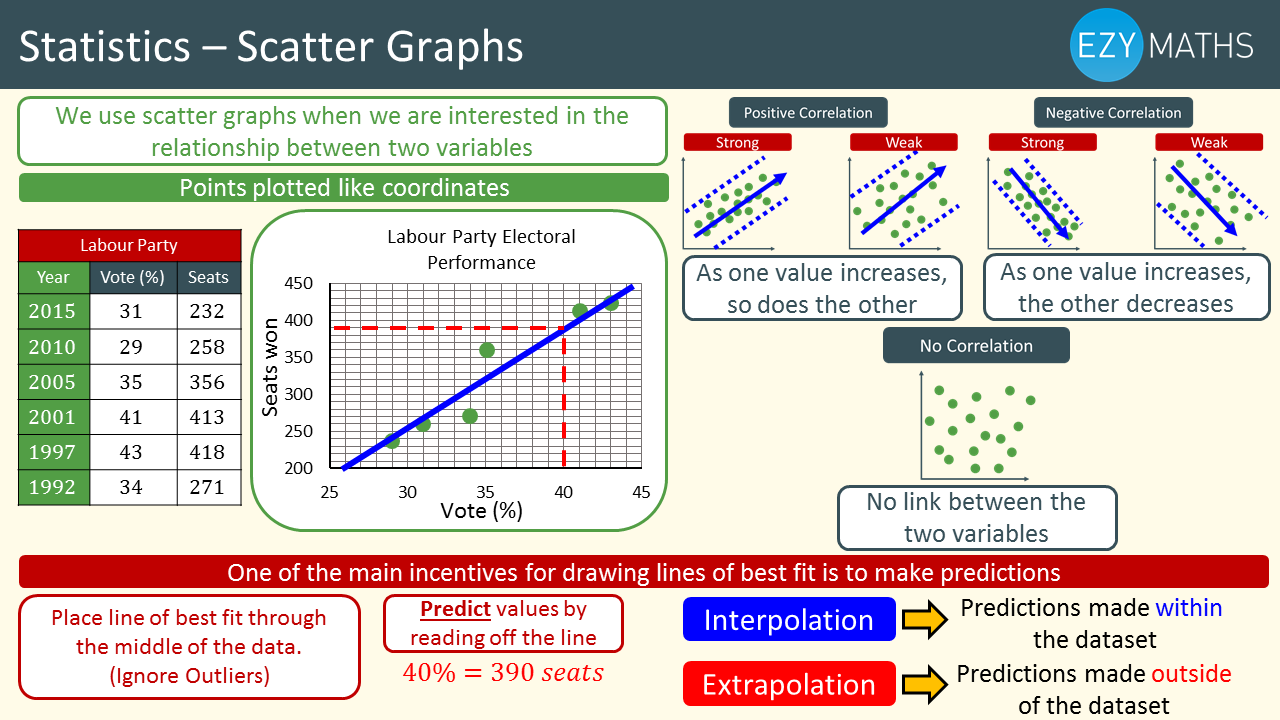 Statistics – Scatter Graphs

EZY MATHS

We use scatter graphs when we are interested in the relationship between two variables

Points plotted like coordinates

| Labour Party | | |
|---|---|---|
| Year | Vote (%) | Seats |
| 2015 | 31 | 232 |
| 2010 | 29 | 258 |
| 2005 | 35 | 356 |
| 2001 | 41 | 413 |
| 1997 | 43 | 418 |
| 1992 | 34 | 271 |

Labour Party Electoral Performance

Seats won

450
400
350
300
250
200

25 30 35 40 45

Vote (%)

Positive Correlation

Strong

Weak

As one value increases, so does the other

Negative Correlation

Strong

Weak

As one value increases, the other decreases

No Correlation

No link between the two variables

One of the main incentives for drawing lines of best fit is to make predictions

Place line of best fit through the middle of the data. (Ignore Outliers)

Predict values by reading off the line

$40\% = 390\ seats$

Interpolation

Predictions made within the dataset

Extrapolation

Predictions made outside of the dataset